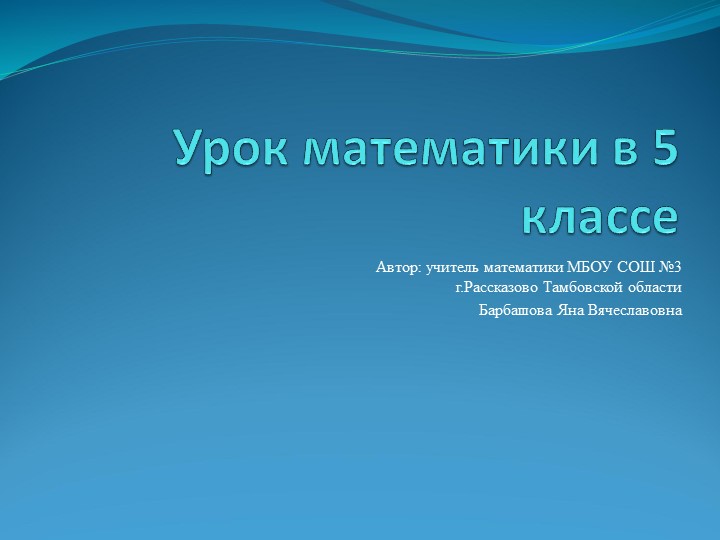 Урок математики в 5 классе

Автор: учитель математики МБОУ СОШ №3
г.Рассказово Тамбовской области
Барбашова Яна Вячеславовна